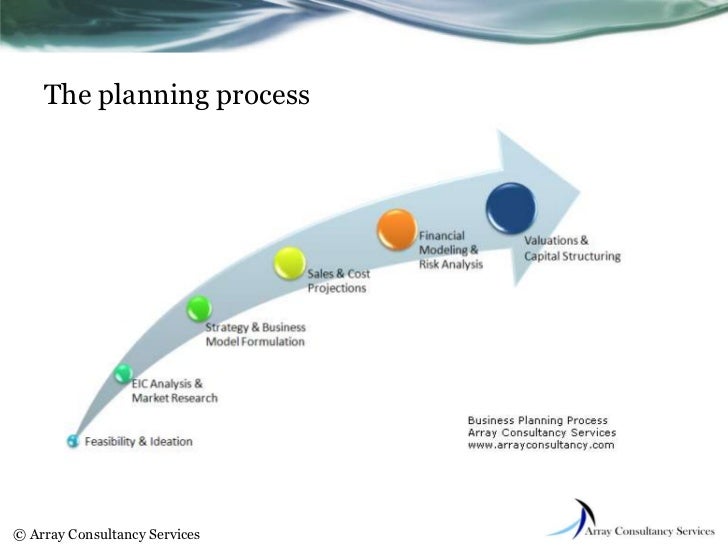 The planning process

Feasibility & Ideation

EIC Analysis & Market Research

Strategy & Business Model Formulation

Sales & Cost Projections

Financial Modeling & Risk Analysis

Valuations & Capital Structuring

Business Planning Process
Array Consultancy Services
www.arrayconsultancy.com

© Array Consultancy Services

Array Consultancy Services